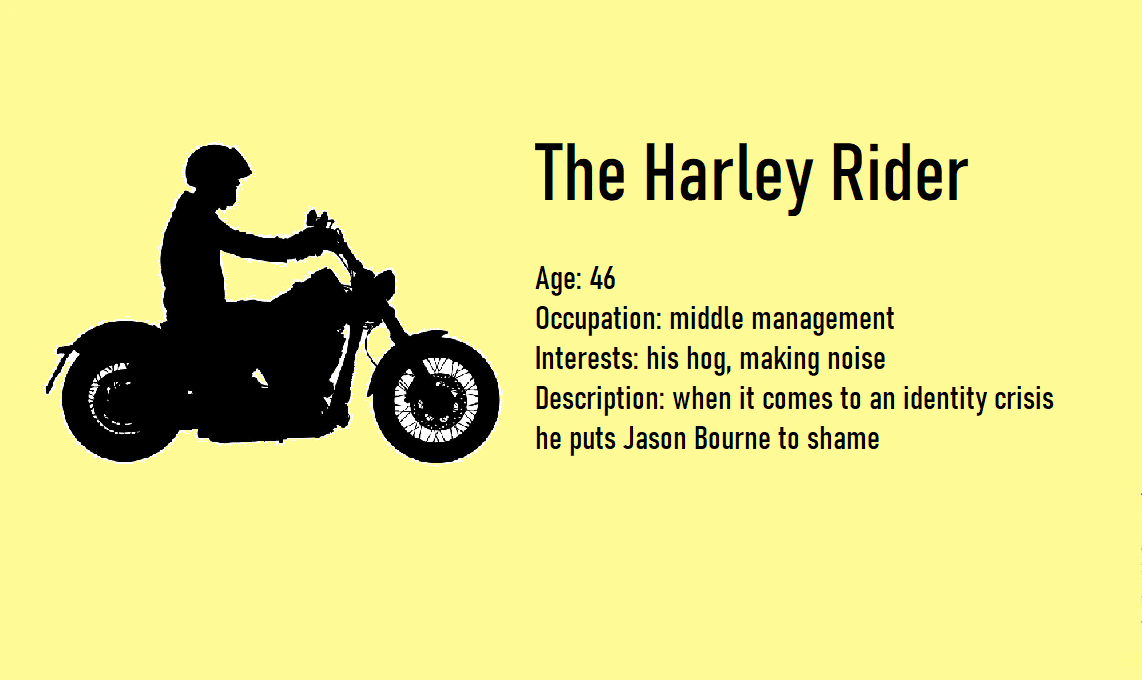 The Harley Rider

Age: 46
Occupation: middle management
Interests: his hog, making noise
Description: when it comes to an identity crisis he puts Jason Bourne to shame